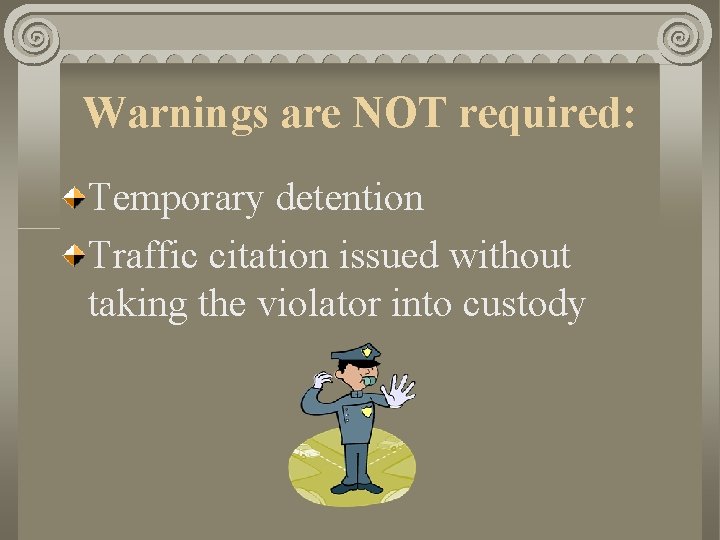 Warnings are NOT required:

Temporary detention

Traffic citation issued without taking the violator into custody